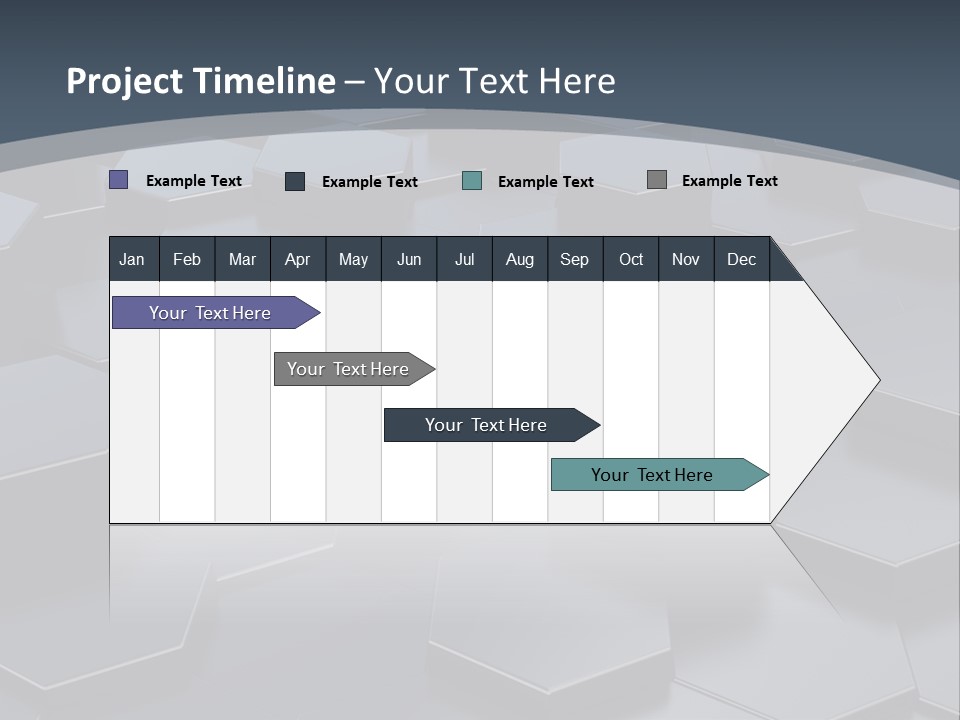 Project Timeline – Your Text Here

Example Text Example Text Example Text Example Text

| Jan | Feb | Mar | Apr | May | Jun | Jul | Aug | Sep | Oct | Nov | Dec |
|---|---|---|---|---|---|---|---|---|---|---|---|

Your Text Here

Your Text Here

Your Text Here

Your Text Here